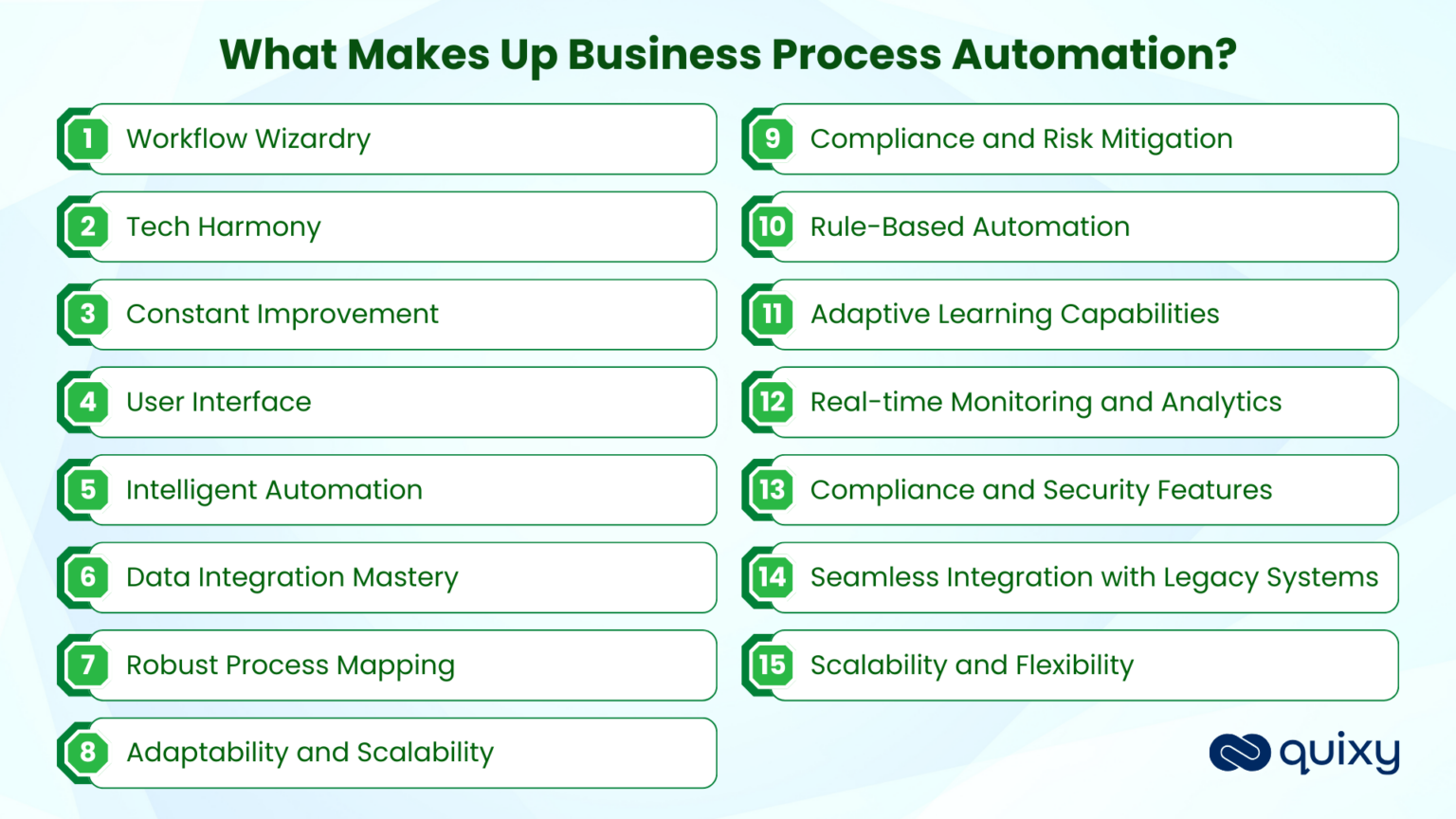 What Makes Up Business Process Automation?

1 Workflow Wizardry

2 Tech Harmony

3 Constant Improvement

4 User Interface

5 Intelligent Automation

6 Data Integration Mastery

7 Robust Process Mapping

8 Adaptability and Scalability

9 Compliance and Risk Mitigation

10 Rule-Based Automation

11 Adaptive Learning Capabilities

12 Real-time Monitoring and Analytics

13 Compliance and Security Features

14 Seamless Integration with Legacy Systems

15 Scalability and Flexibility

quixy